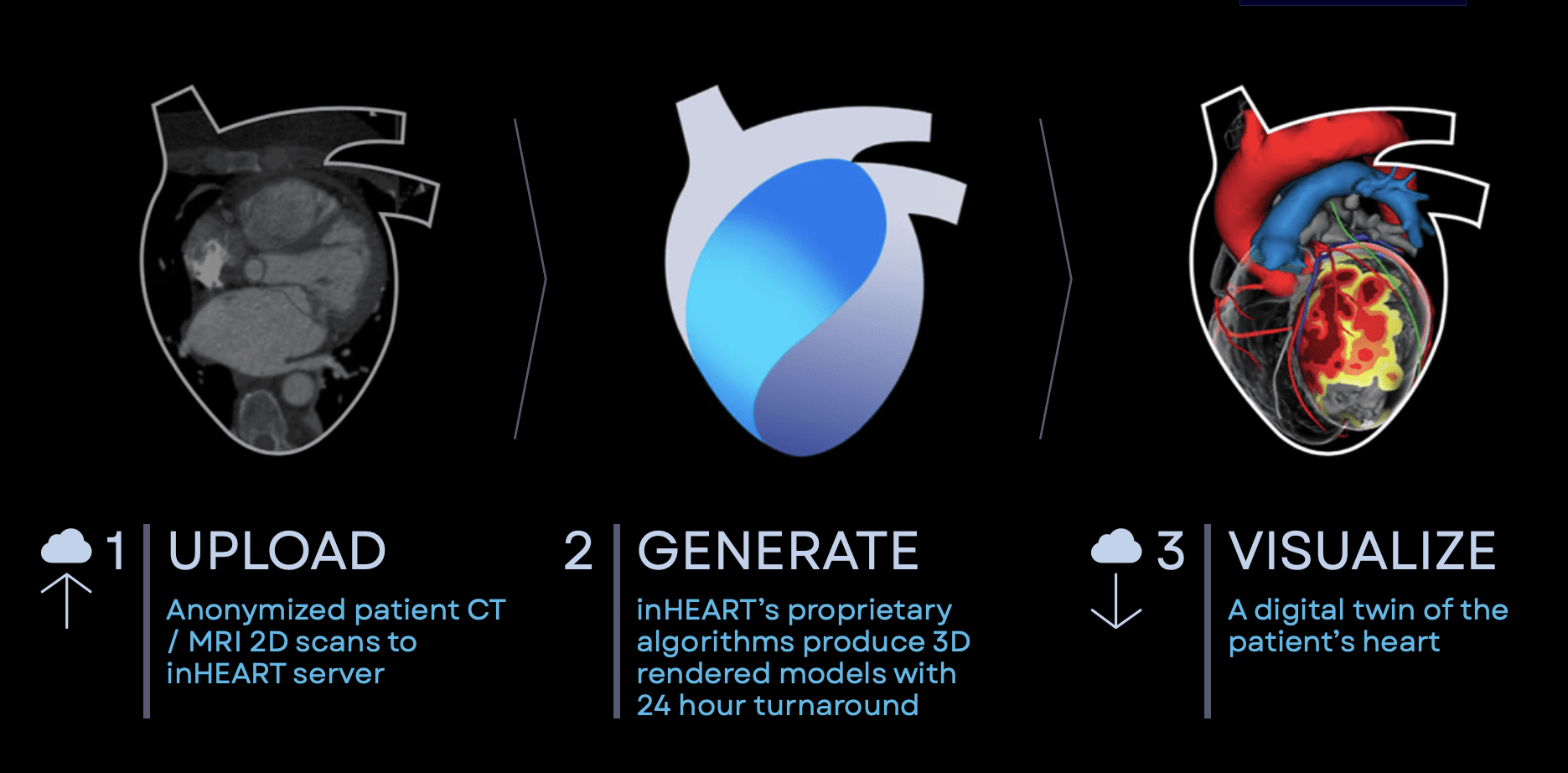 1 UPLOAD

Anonymized patient CT / MRI 2D scans to inHEART server

2 GENERATE

inHEART's proprietary algorithms produce 3D rendered models with 24 hour turnaround

3 VISUALIZE

A digital twin of the patient's heart